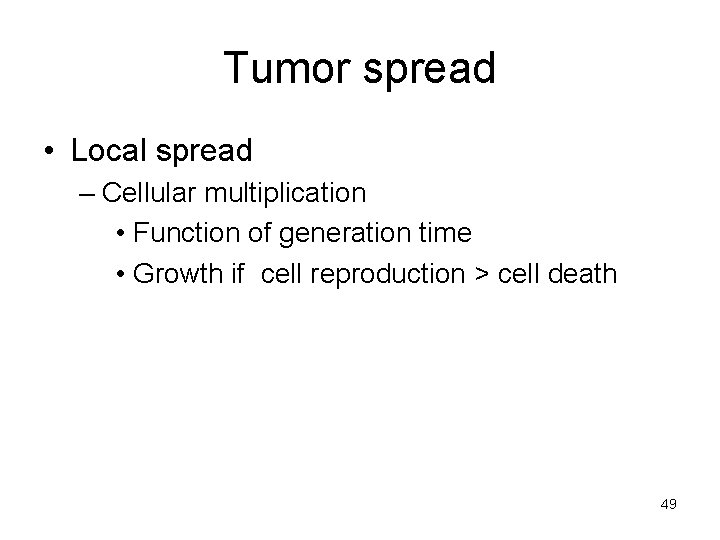 Tumor spread

• Local spread
  – Cellular multiplication
    • Function of generation time
    • Growth if  cell reproduction > cell death

49